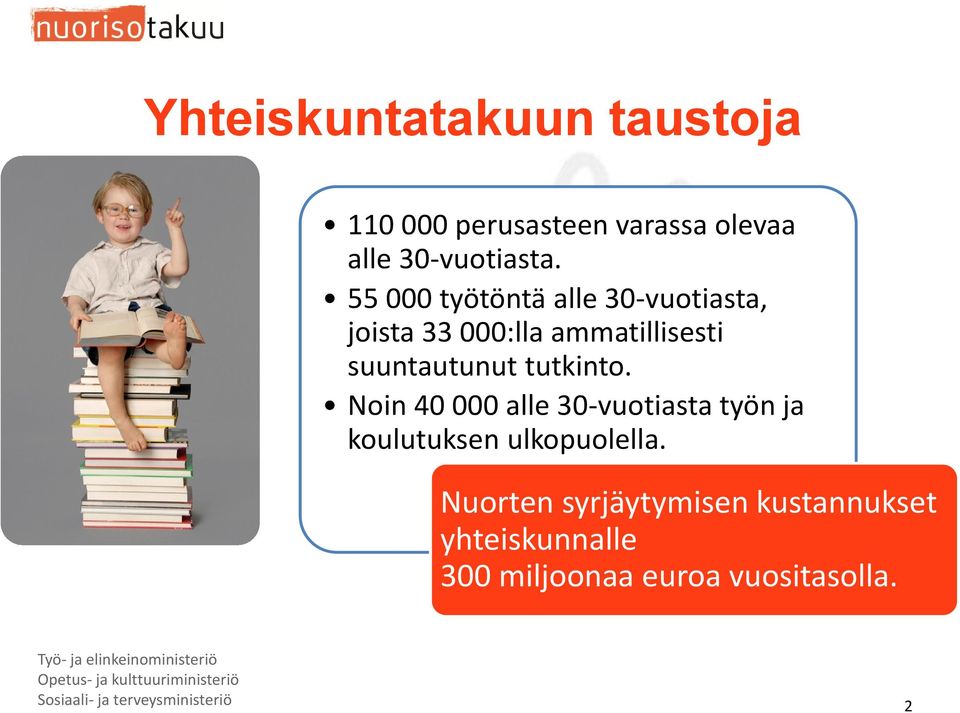 nuorisotakuu

Yhteiskuntatakuun taustoja

• 110 000 perusasteen varassa olevaa alle 30-vuotiasta.
• 55 000 työtöntä alle 30-vuotiasta, joista 33 000:lla ammatillisesti suuntautunut tutkinto.
• Noin 40 000 alle 30-vuotiasta työn ja koulutuksen ulkopuolella.

Nuorten syrjäytymisen kustannukset yhteiskunnalle
300 miljoonaa euroa vuositasolla.

Työ- ja elinkeinoministeriö
Opetus- ja kulttuuriministeriö
Sosiaali- ja terveysministeriö

2